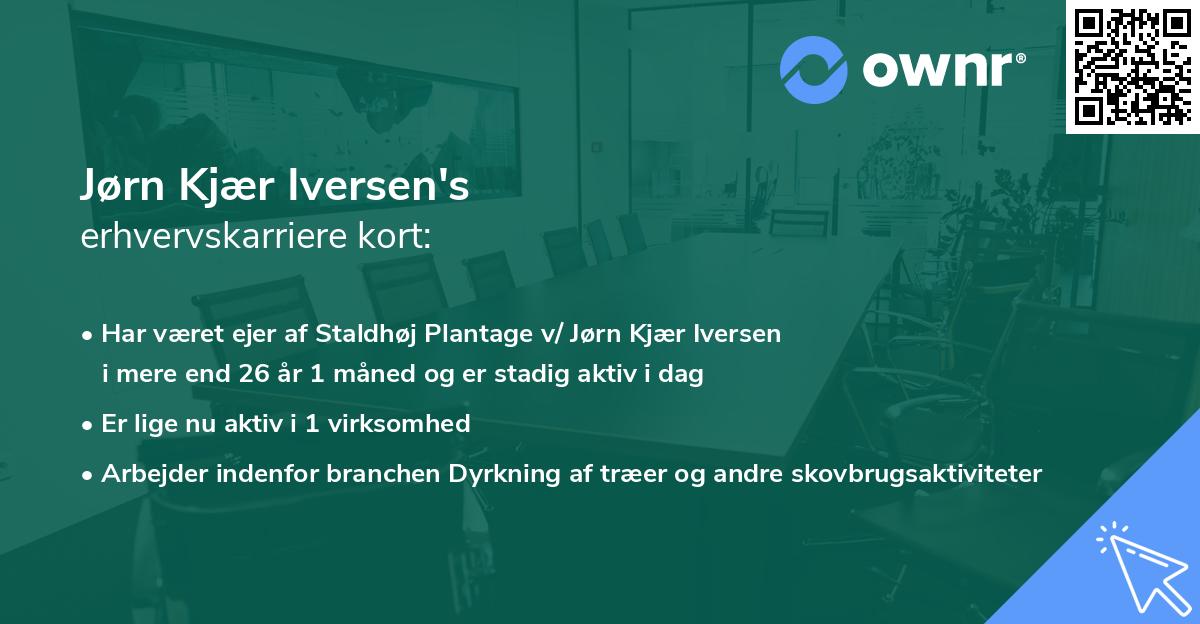 ownr®

Jørn Kjær Iversen's
erhvervskarriere kort:

• Har været ejer af Staldhøj Plantage v/ Jørn Kjær Iversen i mere end 26 år 1 måned og er stadig aktiv i dag

• Er lige nu aktiv i 1 virksomhed

• Arbejder indenfor branchen Dyrkning af træer og andre skovbrugsaktiviteter